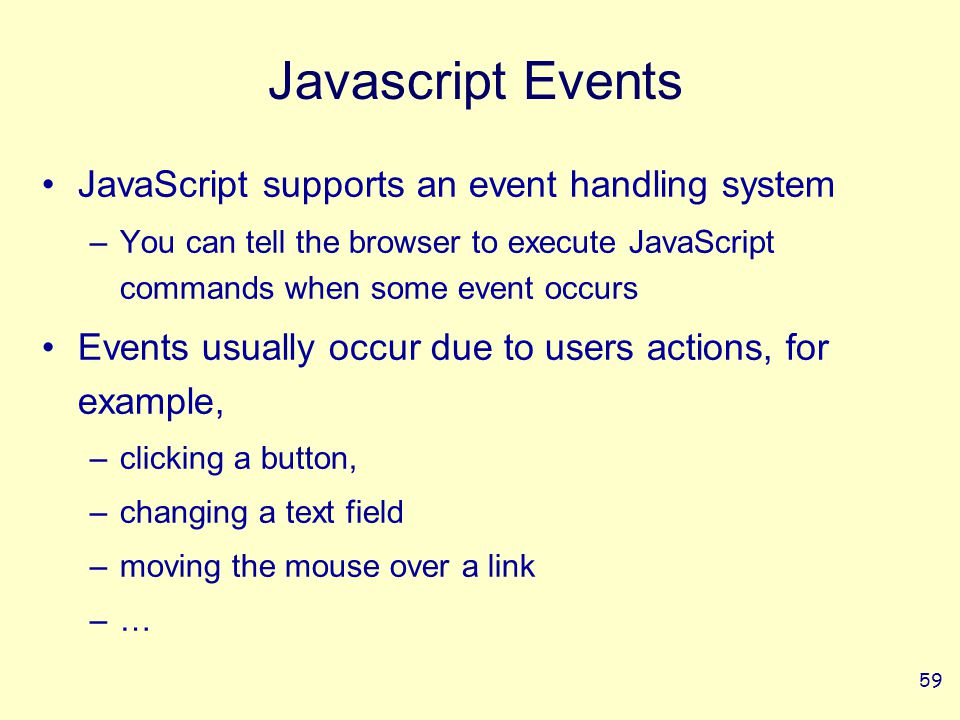 Javascript Events

• JavaScript supports an event handling system
  – You can tell the browser to execute JavaScript commands when some event occurs
• Events usually occur due to users actions, for example,
  – clicking a button,
  – changing a text field
  – moving the mouse over a link
  – …

59